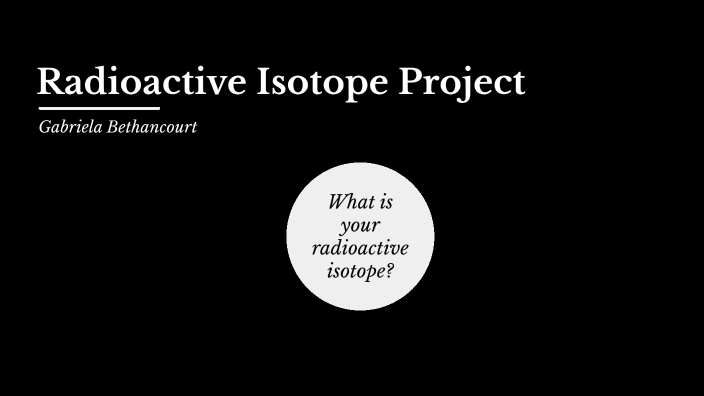 Radioactive Isotope Project

Gabriela Bethancourt

What is your radioactive isotope?